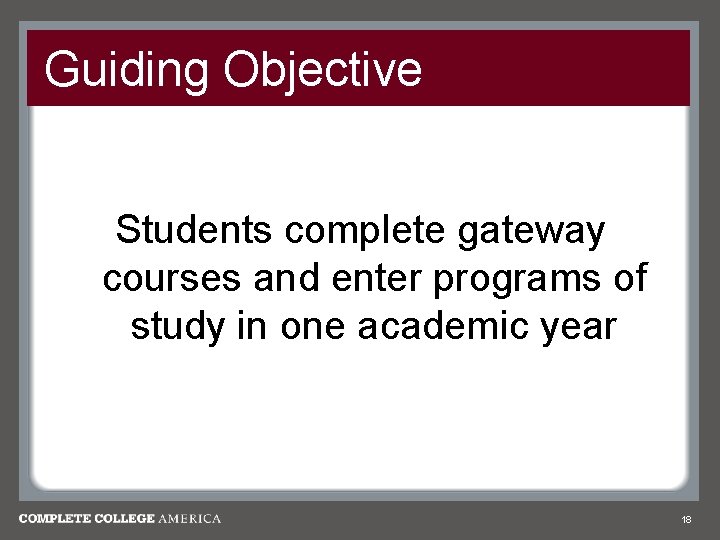 Guiding Objective

Students complete gateway courses and enter programs of study in one academic year

COMPLETE COLLEGE AMERICA

18